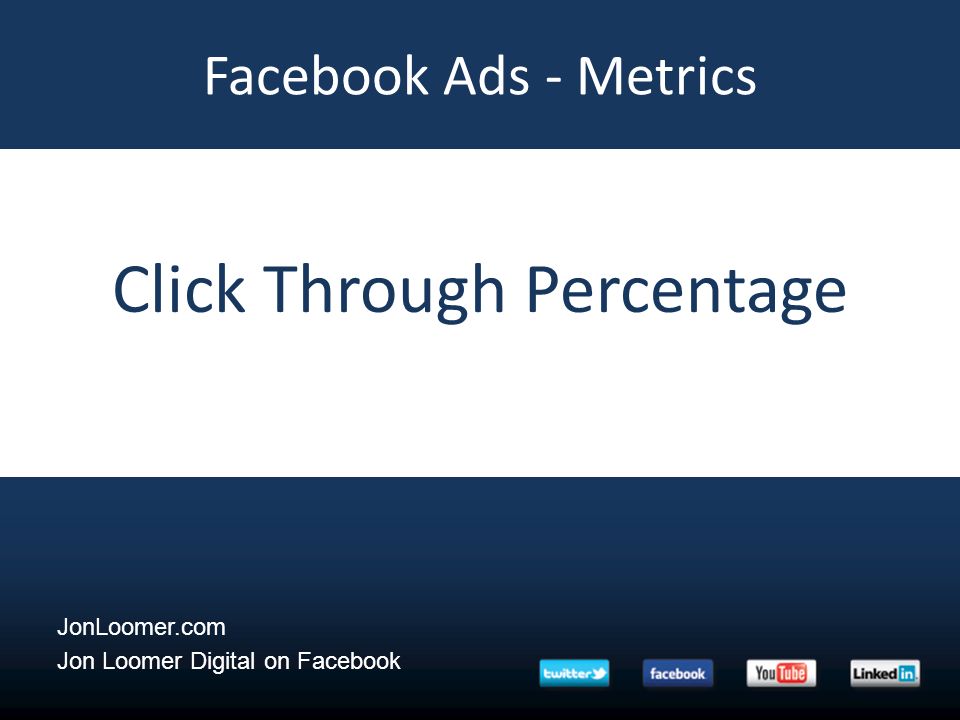 Facebook Ads - Metrics

Click Through Percentage

JonLoomer.com
Jon Loomer Digital on Facebook

twitter facebook YouTube LinkedIn